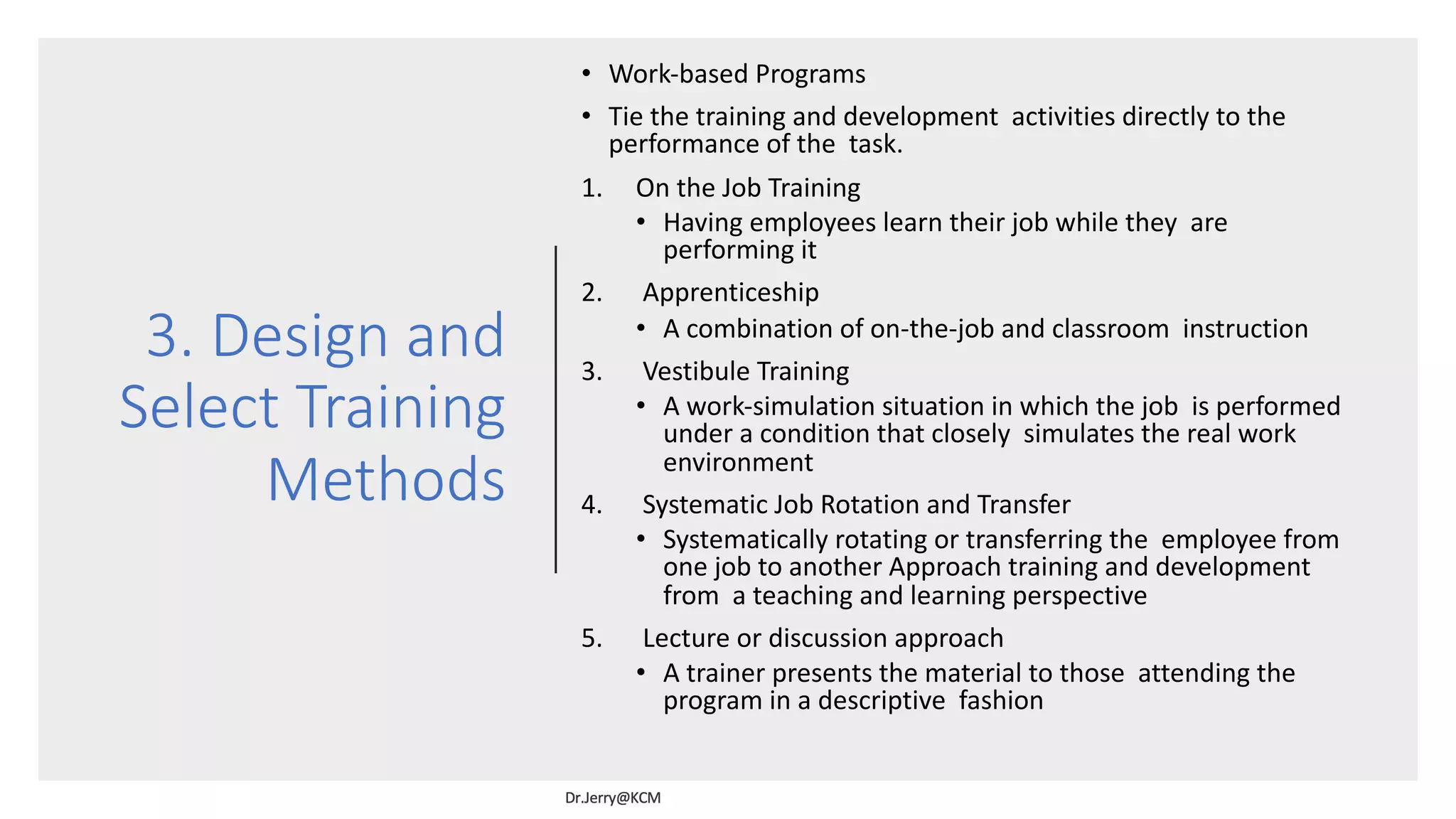 3. Design and Select Training Methods

• Work-based Programs
• Tie the training and development activities directly to the performance of the task.

1. On the Job Training
• Having employees learn their job while they are performing it

2. Apprenticeship
• A combination of on-the-job and classroom instruction

3. Vestibule Training
• A work-simulation situation in which the job is performed under a condition that closely simulates the real work environment

4. Systematic Job Rotation and Transfer
• Systematically rotating or transferring the employee from one job to another Approach training and development from a teaching and learning perspective

5. Lecture or discussion approach
• A trainer presents the material to those attending the program in a descriptive fashion

Dr.Jerry@KCM